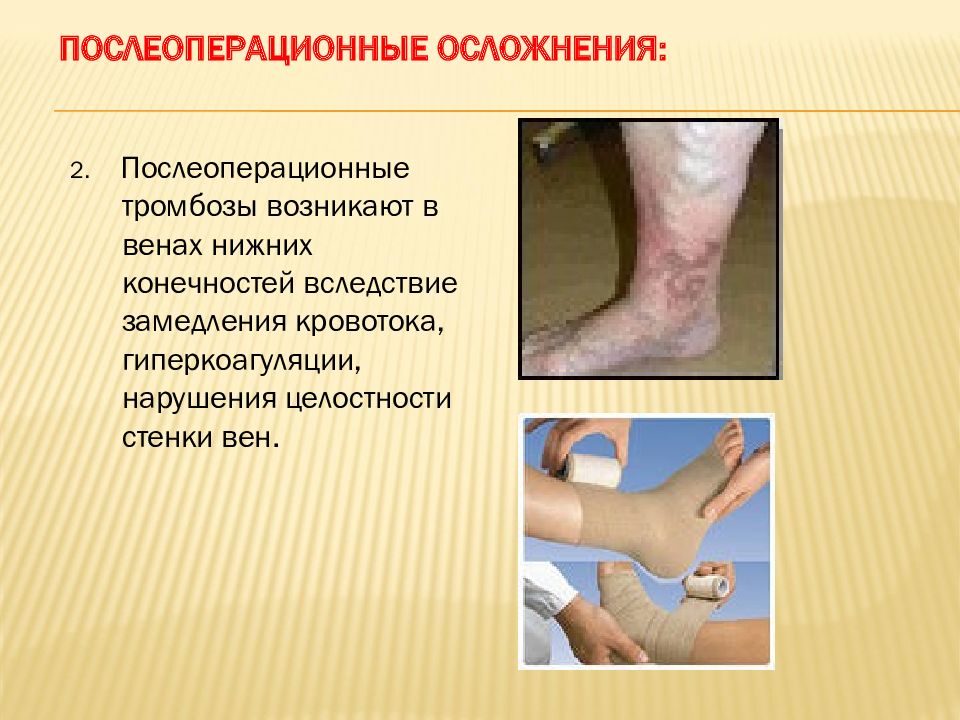 ПОСЛЕОПЕРАЦИОННЫЕ ОСЛОЖНЕНИЯ:

2. Послеоперационные тромбозы возникают в венах нижних конечностей вследствие замедления кровотока, гиперкоагуляции, нарушения целостности стенки вен.